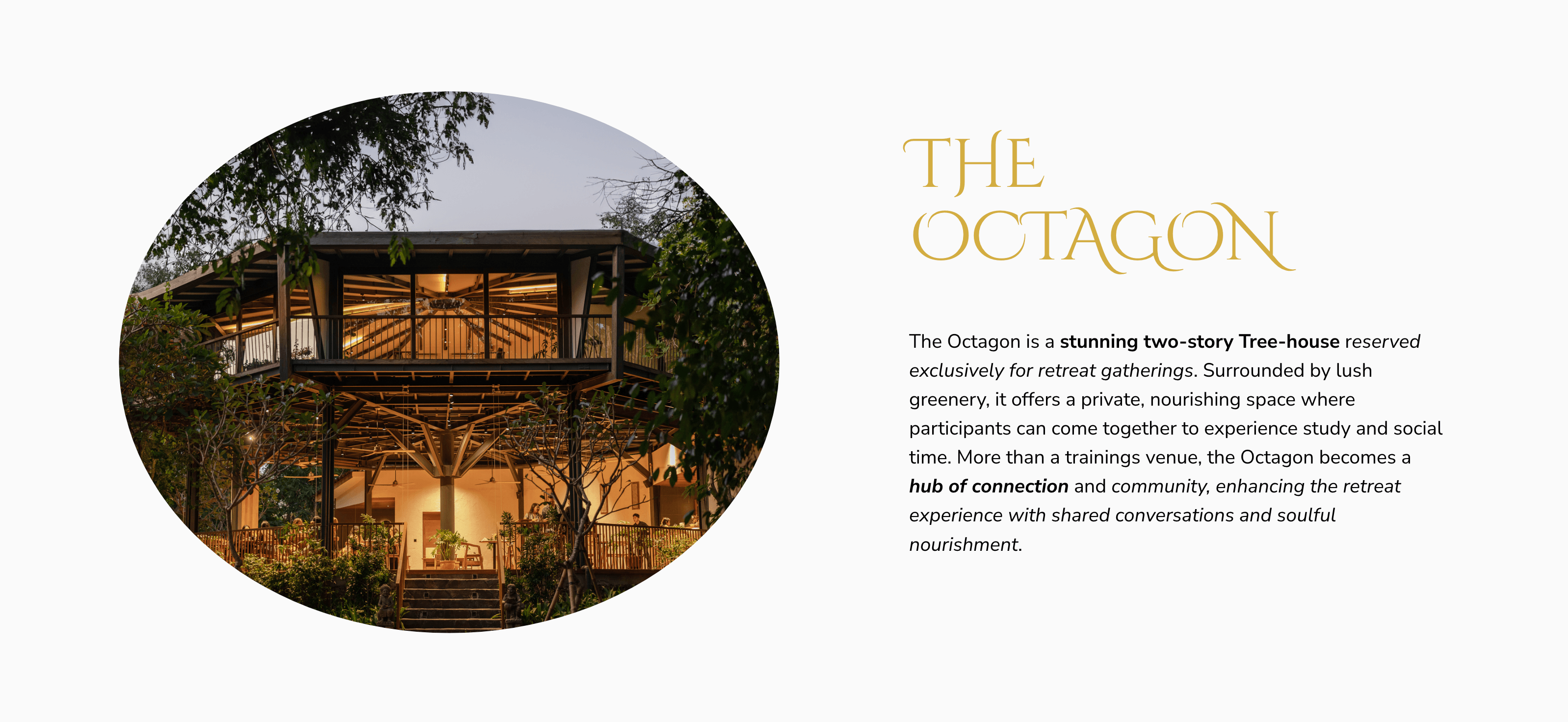 THE OCTAGON

The Octagon is a stunning two-story Tree-house reserved exclusively for retreat gatherings. Surrounded by lush greenery, it offers a private, nourishing space where participants can come together to experience study and social time. More than a trainings venue, the Octagon becomes a hub of connection and community, enhancing the retreat experience with shared conversations and soulful nourishment.